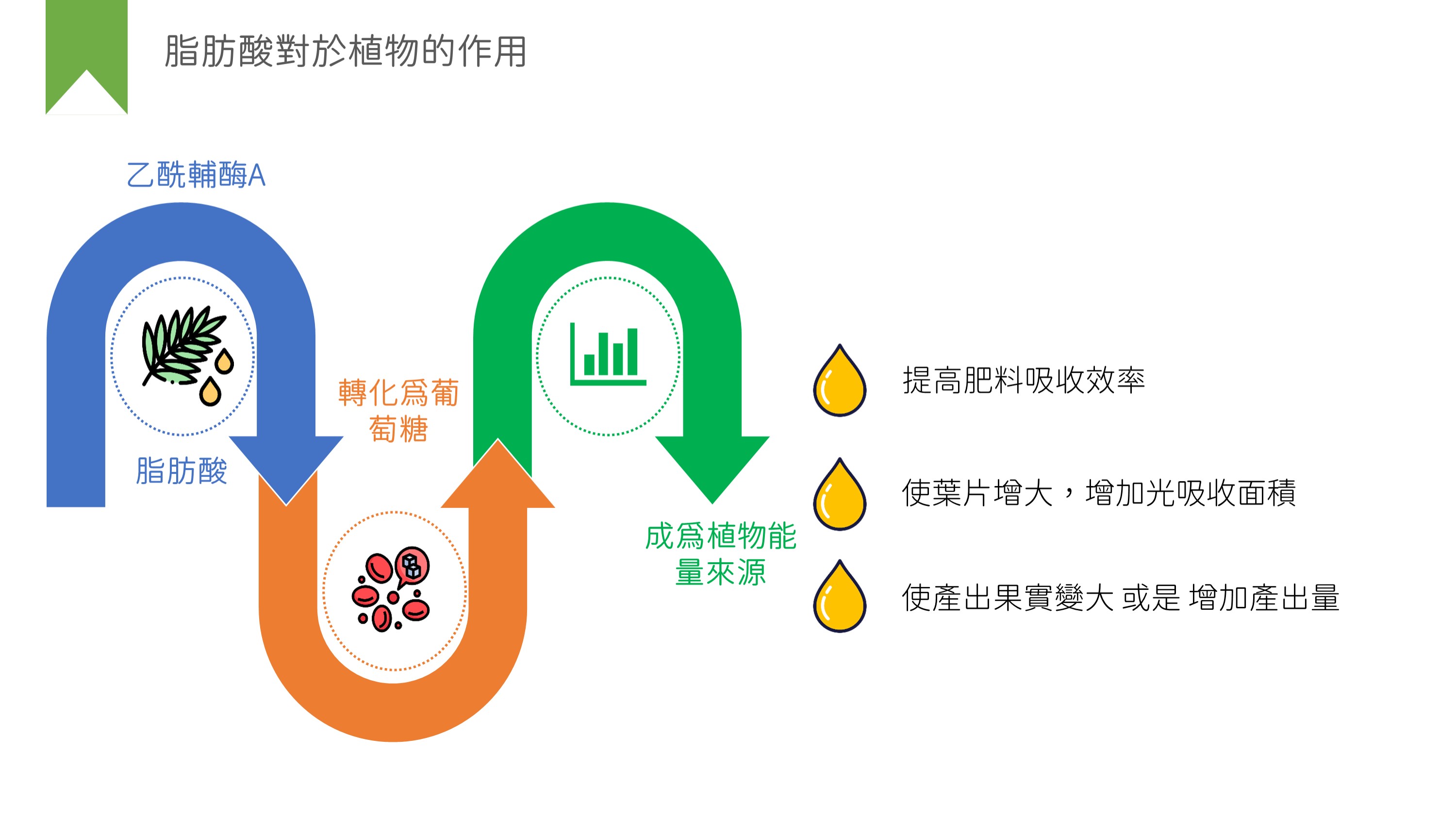 脂肪酸對於植物的作用

乙酰輔酶A

脂肪酸

轉化爲葡萄糖

成爲植物能量來源

提高肥料吸收效率

使葉片增大，增加光吸收面積

使產出果實變大 或是 增加產出量